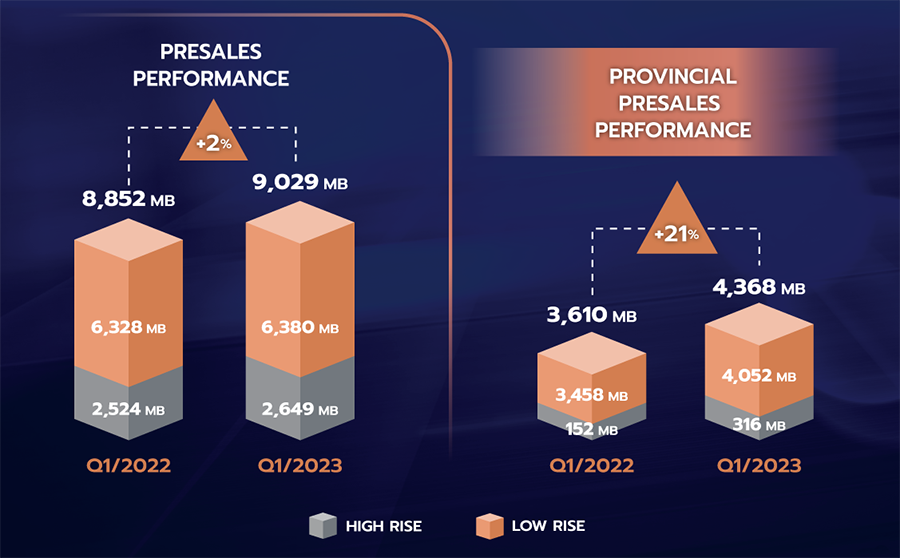 PRESALES PERFORMANCE

+2%

8,852 MB

9,029 MB

6,328 MB

2,524 MB

6,380 MB

2,649 MB

Q1/2022

Q1/2023

PROVINCIAL PRESALES PERFORMANCE

+21%

3,610 MB

4,368 MB

3,458 MB

152 MB

4,052 MB

316 MB

Q1/2022

Q1/2023

HIGH RISE

LOW RISE